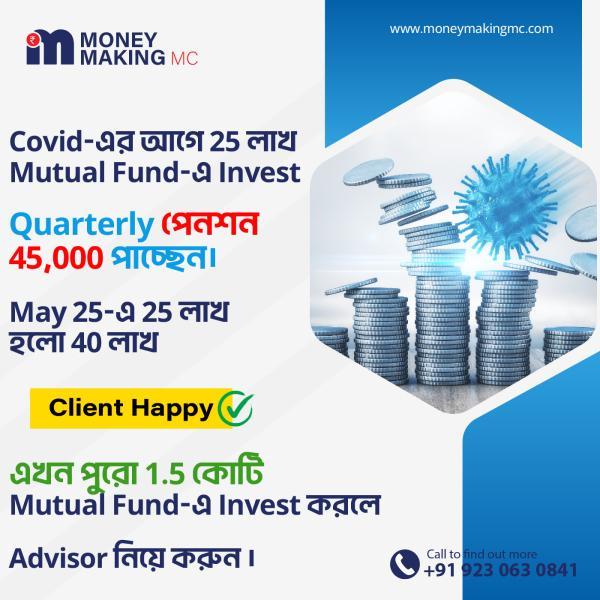 MONEY MAKING MC

www.moneymakingmc.com

Covid-এর আগে 25 লাখ Mutual Fund-এ Invest

Quarterly পেনশন 45,000 পাচ্ছেন।

May 25-এ 25 লাখ হলো 40 লাখ

Client Happy

এখন পুরো 1.5 কোটি Mutual Fund-এ Invest করলে

Advisor নিয়ে করুন।

Call to find out more
+91 923 063 0841